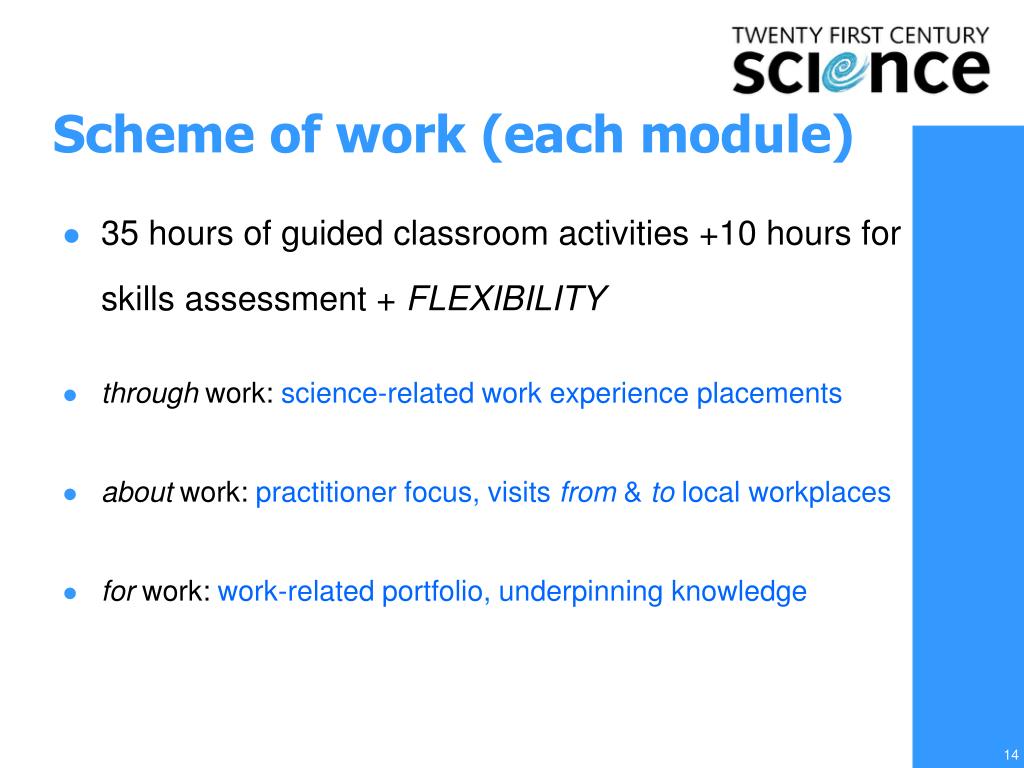 TWENTY FIRST CENTURY
science

Scheme of work (each module)

● 35 hours of guided classroom activities +10 hours for skills assessment + FLEXIBILITY

● through work: science-related work experience placements

● about work: practitioner focus, visits from & to local workplaces

● for work: work-related portfolio, underpinning knowledge

14